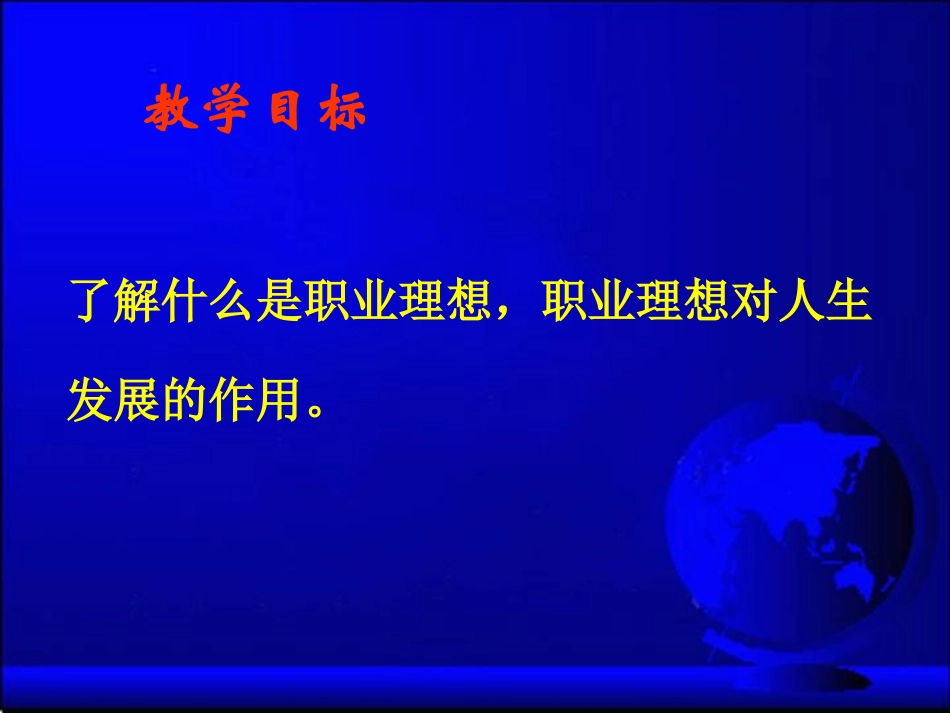 教学目标

了解什么是职业理想，职业理想对人生发展的作用。